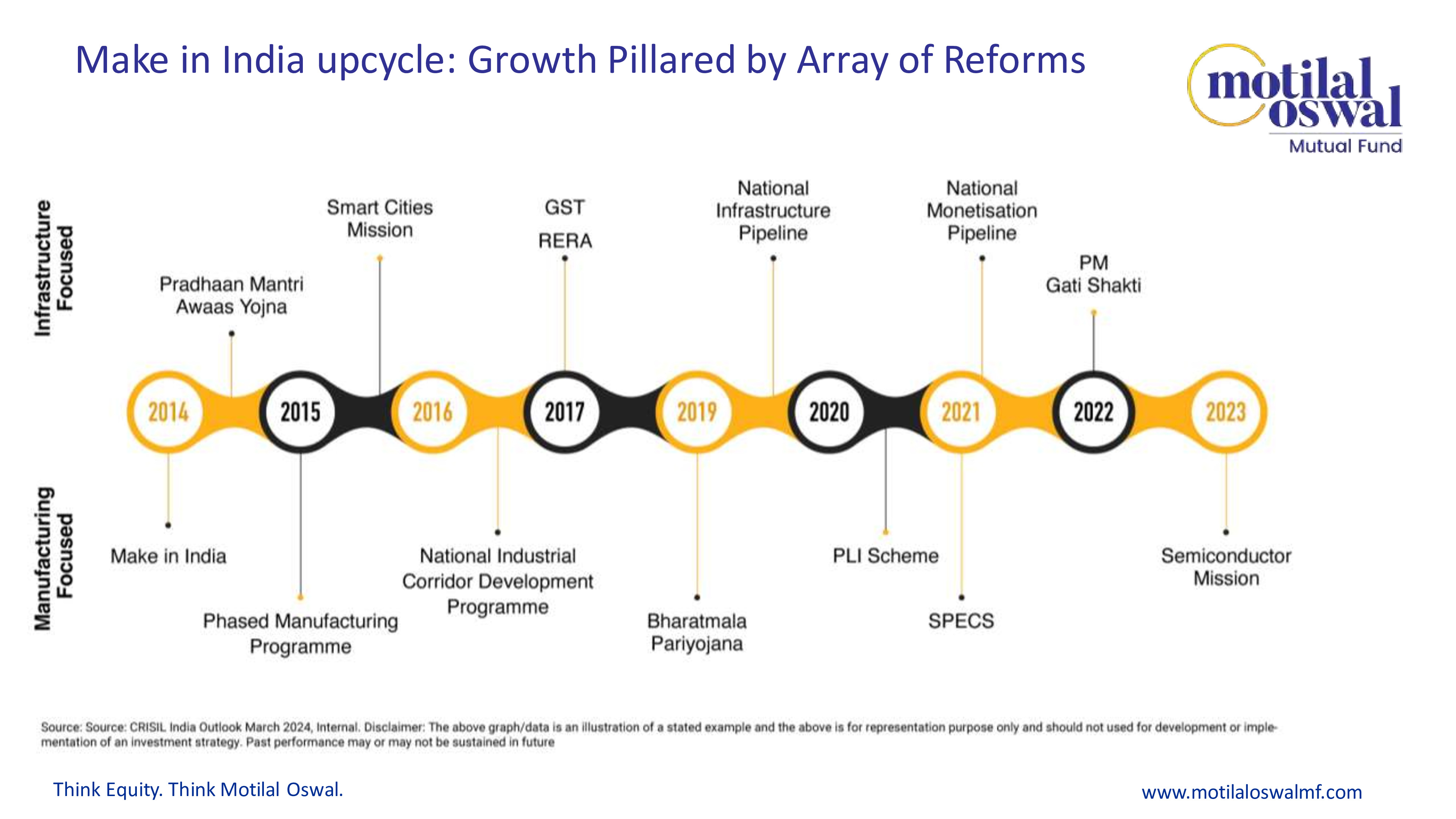 Make in India upcycle: Growth Pillared by Array of Reforms

motilal oswal
Mutual Fund

Infrastructure Focused

Pradhaan Mantri Awaas Yojna

Smart Cities Mission

GST

RERA

National Infrastructure Pipeline

National Monetisation Pipeline

PM Gati Shakti

2014 2015 2016 2017 2019 2020 2021 2022 2023

Manufacturing Focused

Make in India

Phased Manufacturing Programme

National Industrial Corridor Development Programme

Bharatmala Pariyojana

PLI Scheme

SPECS

Semiconductor Mission

Source: Source: CRISIL India Outlook March 2024, Internal. Disclaimer: The above graph/data is an illustration of a stated example and the above is for representation purpose only and should not used for development or implementation of an investment strategy. Past performance may or may not be sustained in future

Think Equity. Think Motilal Oswal.

www.motilaloswalmf.com